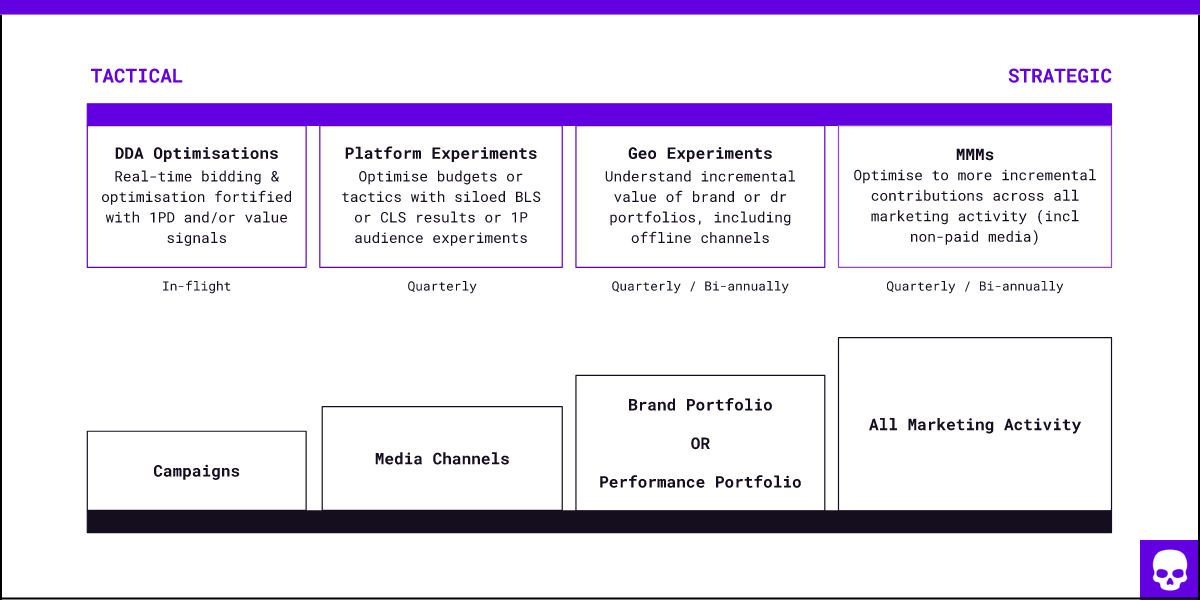 TACTICAL

STRATEGIC

DDA Optimisations
Real-time bidding & optimisation fortified with 1PD and/or value signals

In-flight

Platform Experiments
Optimise budgets or tactics with siloed BLS or CLS results or 1P audience experiments

Quarterly

Geo Experiments
Understand incremental value of brand or dr portfolios, including offline channels

Quarterly / Bi-annually

MMMs
Optimise to more incremental contributions across all marketing activity (incl non-paid media)

Quarterly / Bi-annually

Campaigns

Media Channels

Brand Portfolio
OR
Performance Portfolio

All Marketing Activity